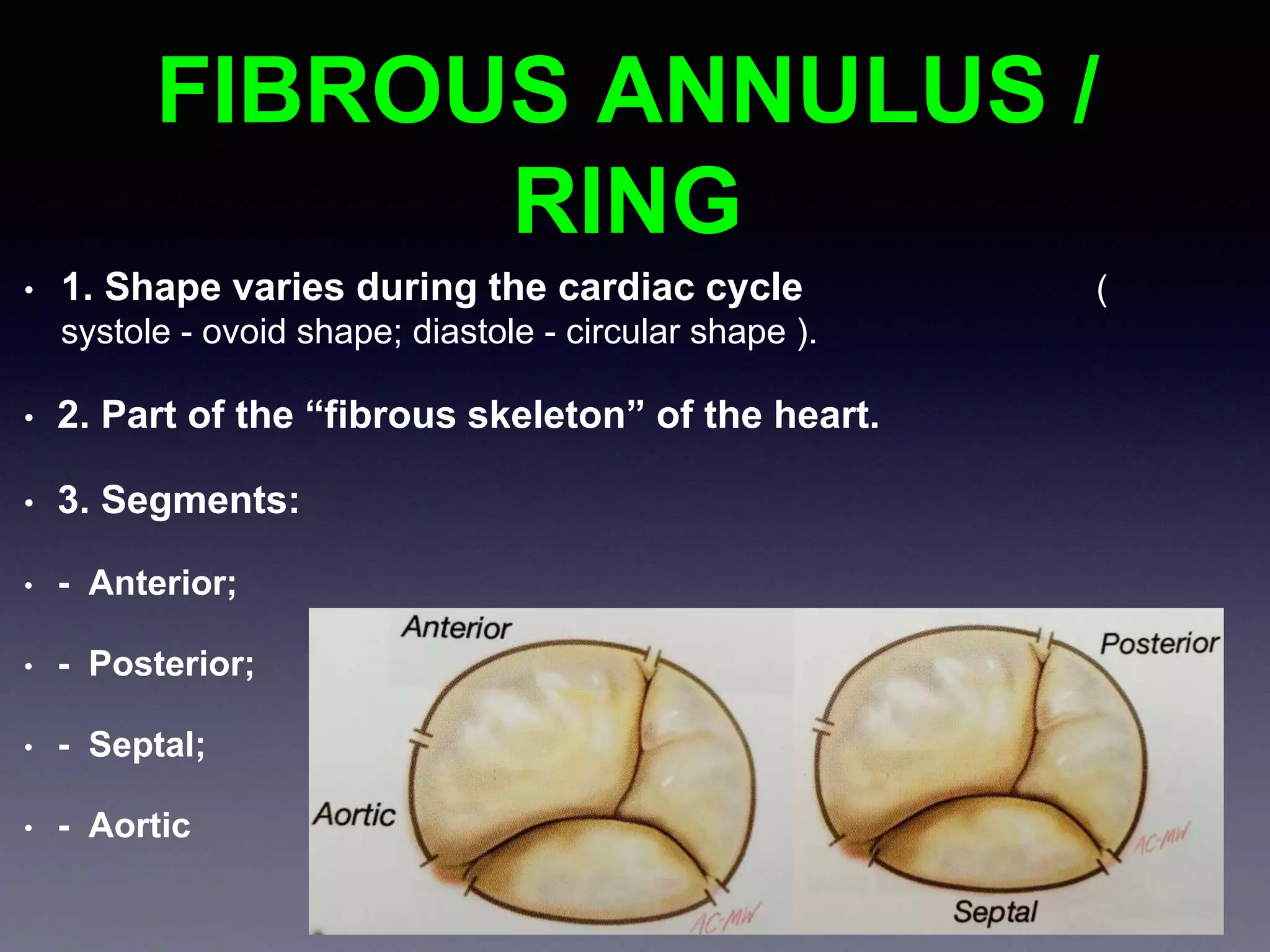 FIBROUS ANNULUS / RING

• 1. Shape varies during the cardiac cycle ( systole - ovoid shape; diastole - circular shape ).

• 2. Part of the “fibrous skeleton” of the heart.

• 3. Segments:

• - Anterior;

• - Posterior;

• - Septal;

• - Aortic

Anterior

Aortic

AC-MW

Posterior

AC-MW

Septal